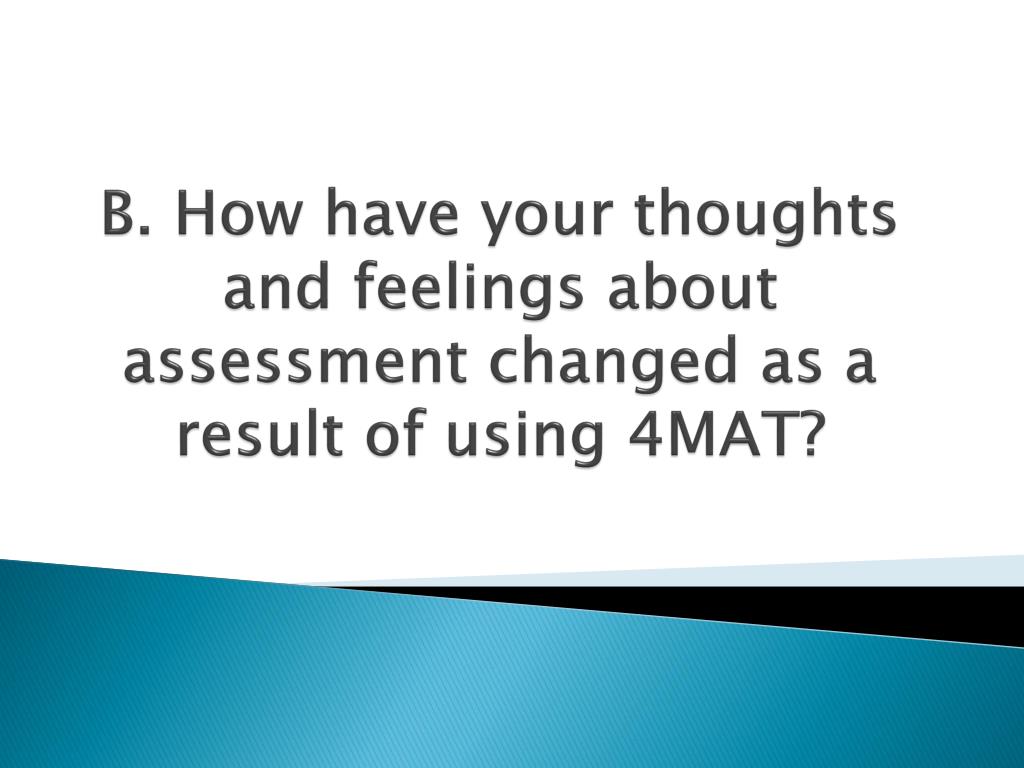 B. How have your thoughts and feelings about assessment changed as a result of using 4MAT?